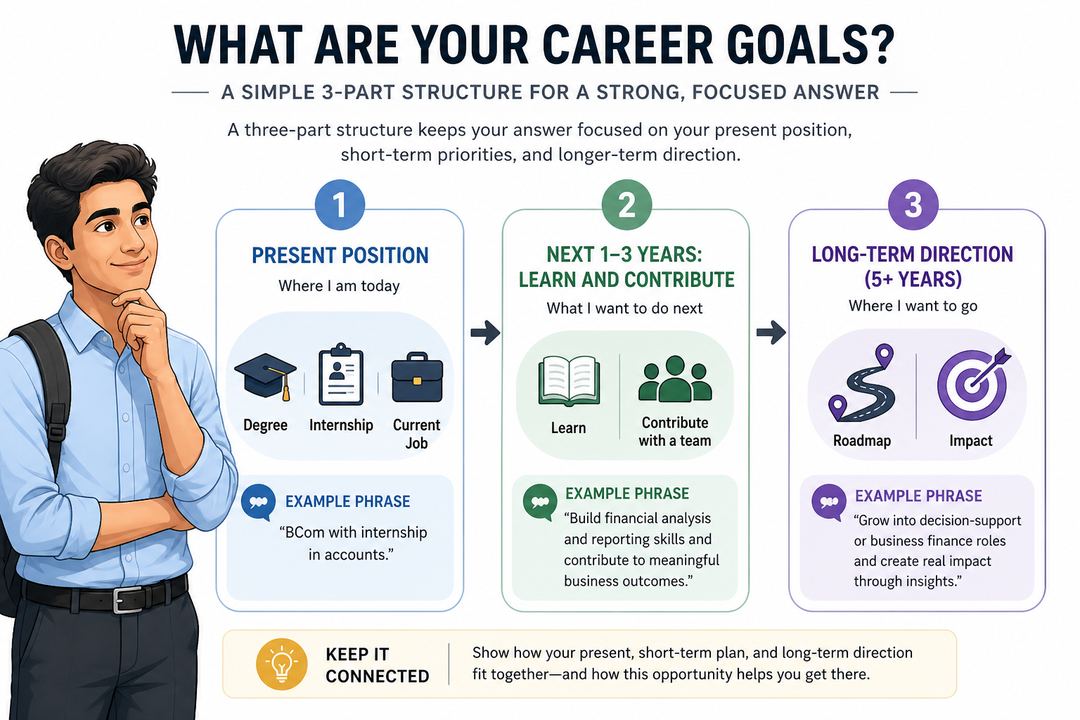 WHAT ARE YOUR CAREER GOALS?

A SIMPLE 3-PART STRUCTURE FOR A STRONG, FOCUSED ANSWER

A three-part structure keeps your answer focused on your present position, short-term priorities, and longer-term direction.

1

PRESENT POSITION

Where I am today

Degree

Internship

Current Job

EXAMPLE PHRASE

"BCom with internship in accounts."

2

NEXT 1–3 YEARS: LEARN AND CONTRIBUTE

What I want to do next

Learn

Contribute with a team

EXAMPLE PHRASE

"Build financial analysis and reporting skills and contribute to meaningful business outcomes."

3

LONG-TERM DIRECTION (5+ YEARS)

Where I want to go

Roadmap

Impact

EXAMPLE PHRASE

"Grow into decision-support or business finance roles and create real impact through insights."

KEEP IT CONNECTED

Show how your present, short-term plan, and long-term direction fit together—and how this opportunity helps you get there.